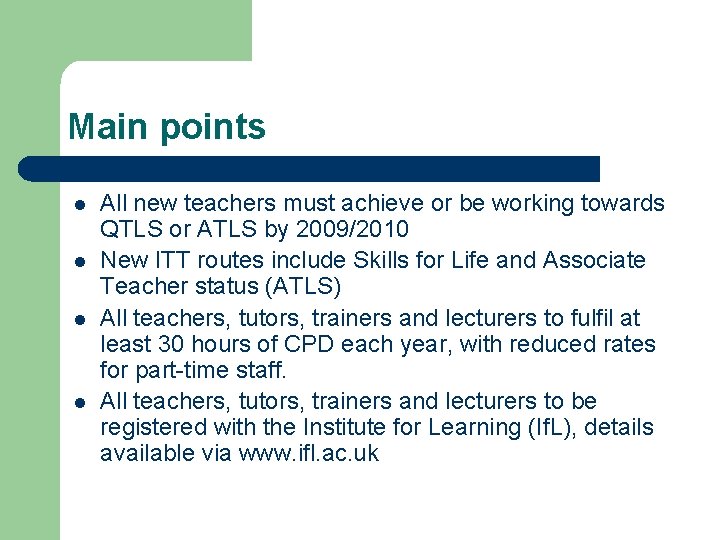 Main points

- All new teachers must achieve or be working towards QTLS or ATLS by 2009/2010
- New ITT routes include Skills for Life and Associate Teacher status (ATLS)
- All teachers, tutors, trainers and lecturers to fulfil at least 30 hours of CPD each year, with reduced rates for part-time staff.
- All teachers, tutors, trainers and lecturers to be registered with the Institute for Learning (IfL), details available via www.ifl.ac.uk